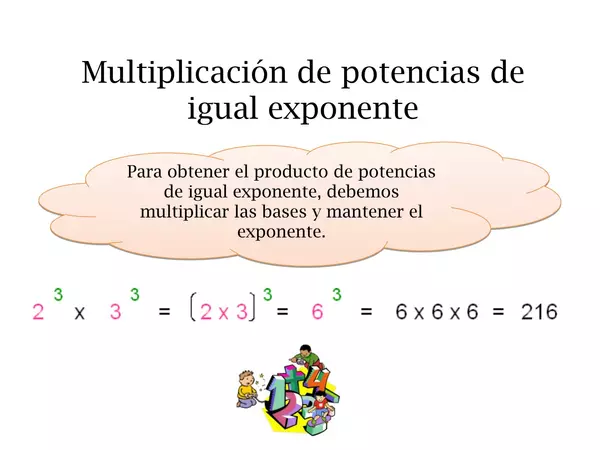 Multiplicación de potencias de igual exponente

Para obtener el producto de potencias de igual exponente, debemos multiplicar las bases y mantener el exponente.

$2^3 \times 3^3 = (2 \times 3)^3 = 6^3 = 6 \times 6 \times 6 = 216$